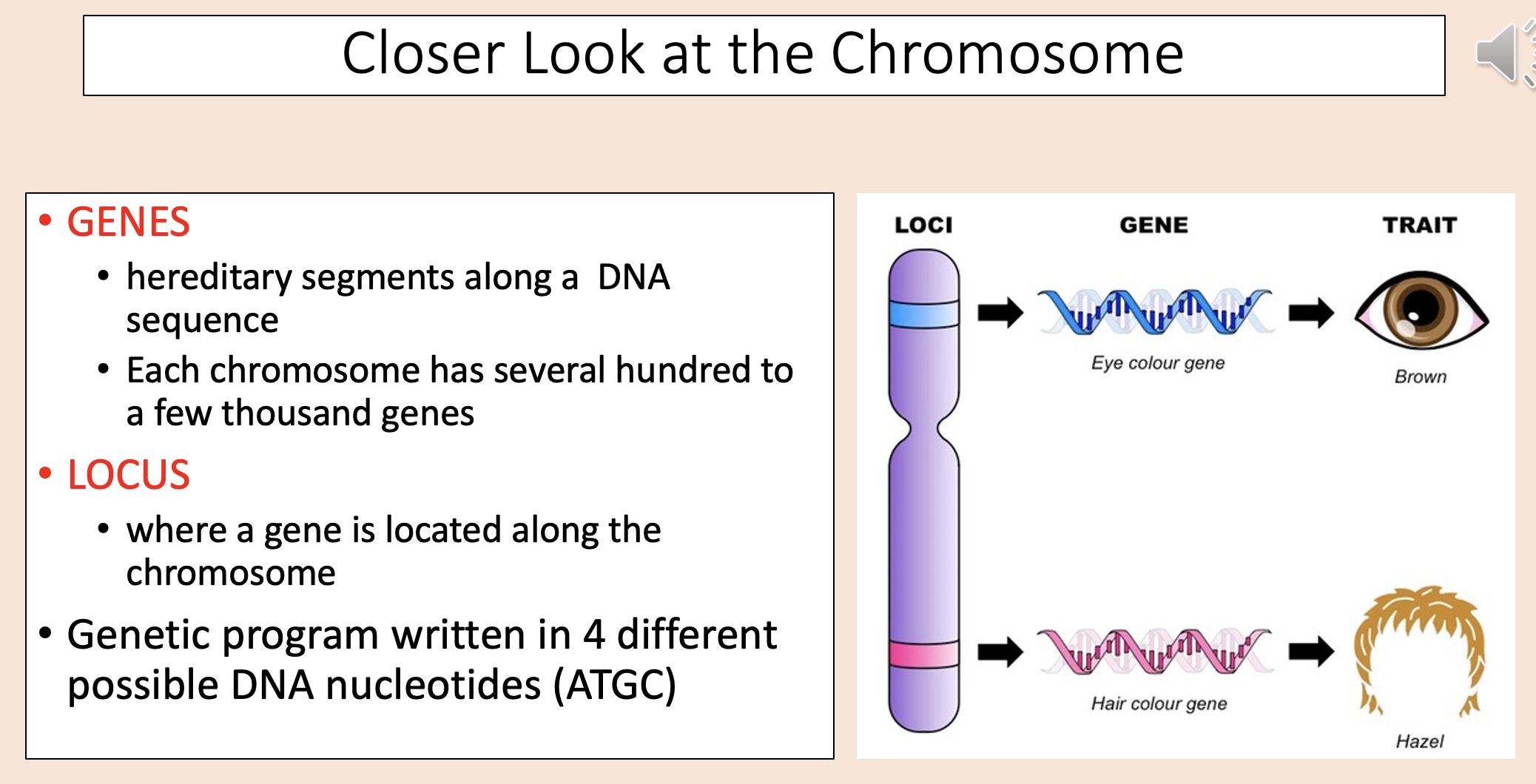 Closer Look at the Chromosome

• GENES
• hereditary segments along a DNA sequence
• Each chromosome has several hundred to a few thousand genes
• LOCUS
• where a gene is located along the chromosome
• Genetic program written in 4 different possible DNA nucleotides (ATGC)

LOCI
GENE
TRAIT
Eye colour gene
Brown
Hair colour gene
Hazel